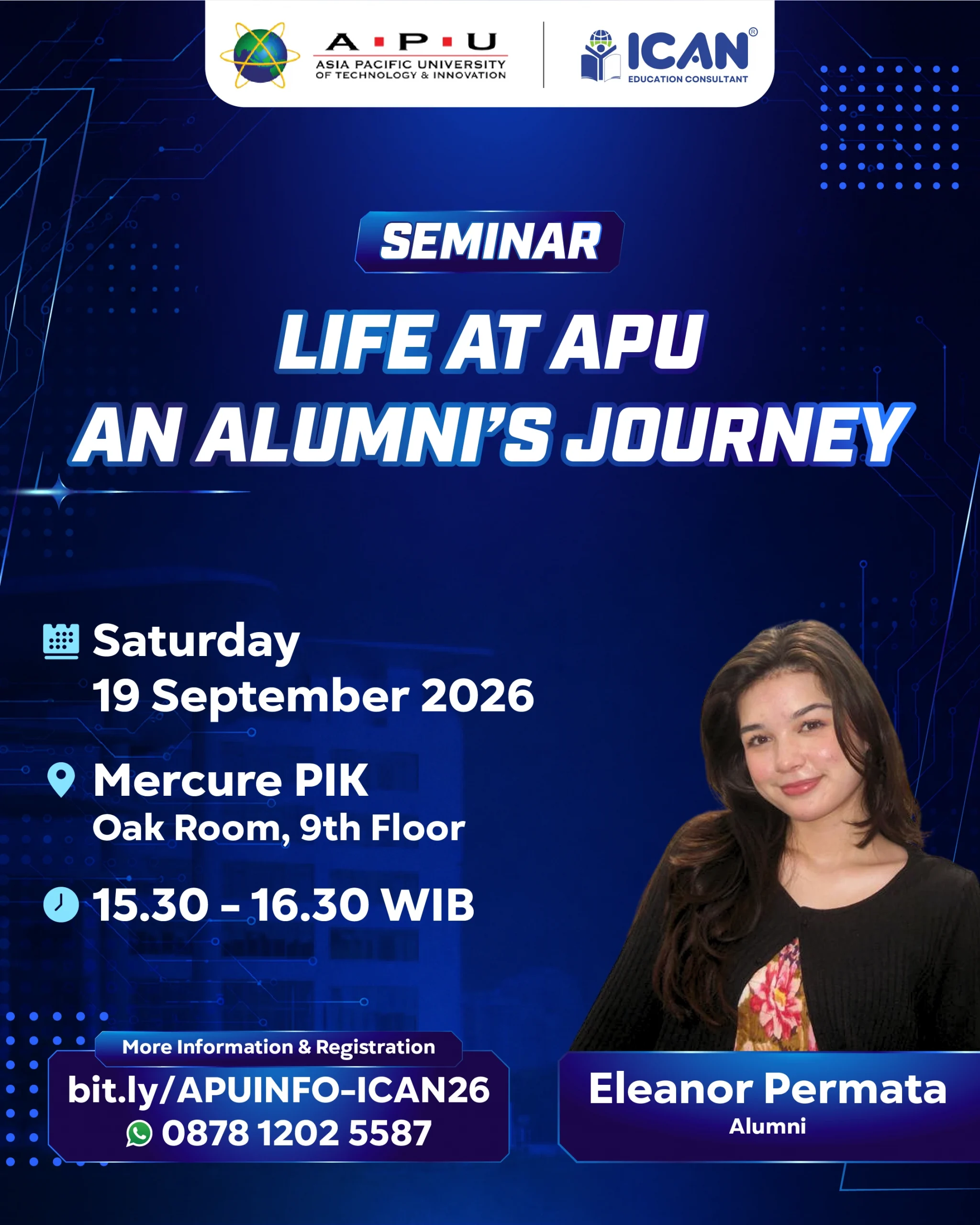 A·P·U
ASIA PACIFIC UNIVERSITY OF TECHNOLOGY & INNOVATION

ICAN®
EDUCATION CONSULTANT

SEMINAR

LIFE AT APU
AN ALUMNI'S JOURNEY

Saturday
19 September 2026

Mercure PIK
Oak Room, 9th Floor

15.30 - 16.30 WIB

More Information & Registration
bit.ly/APUINFO-ICAN26
0878 1202 5587

Eleanor Permata
Alumni